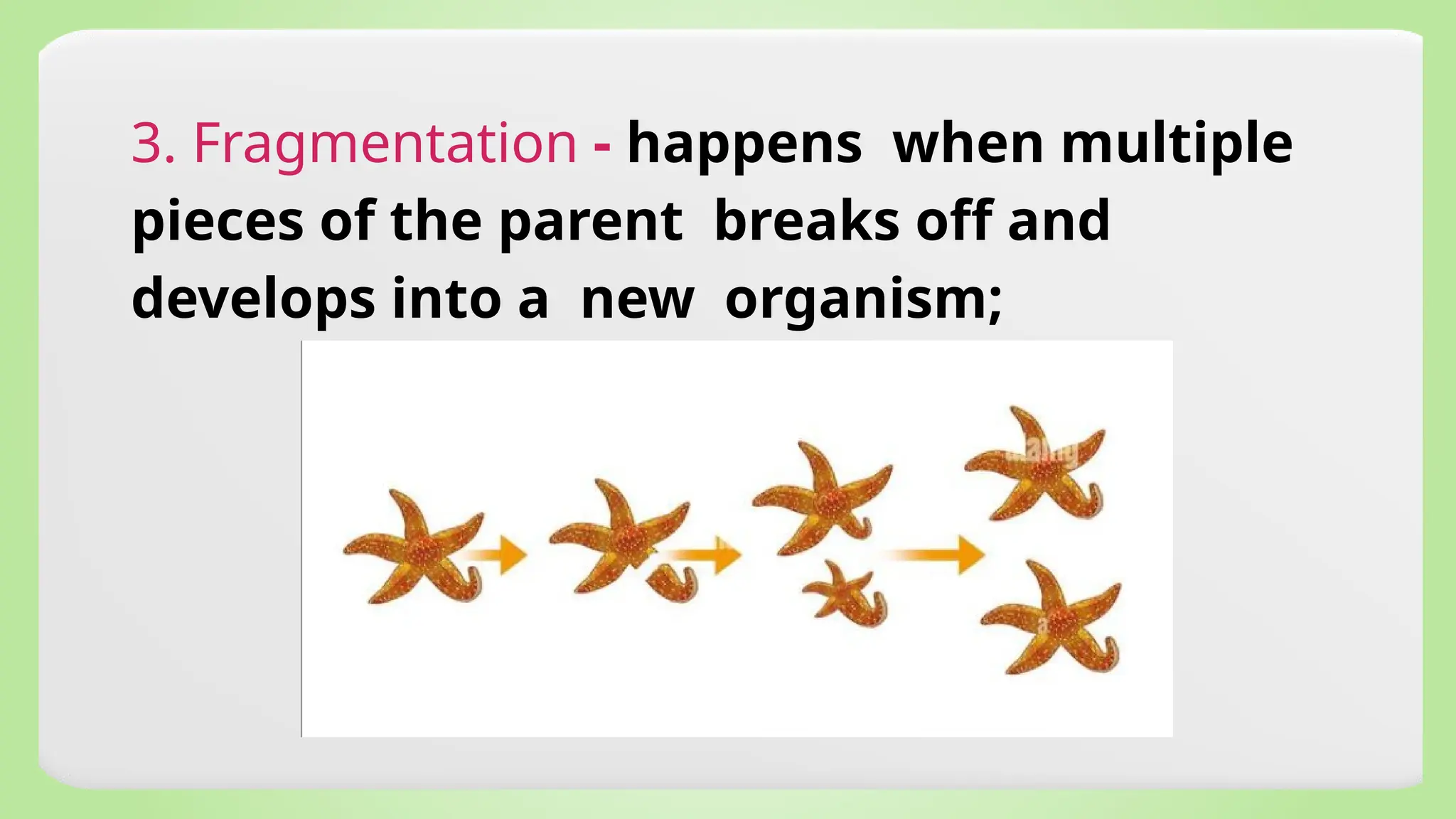 3. Fragmentation - happens when multiple pieces of the parent breaks off and develops into a new organism;

alamy